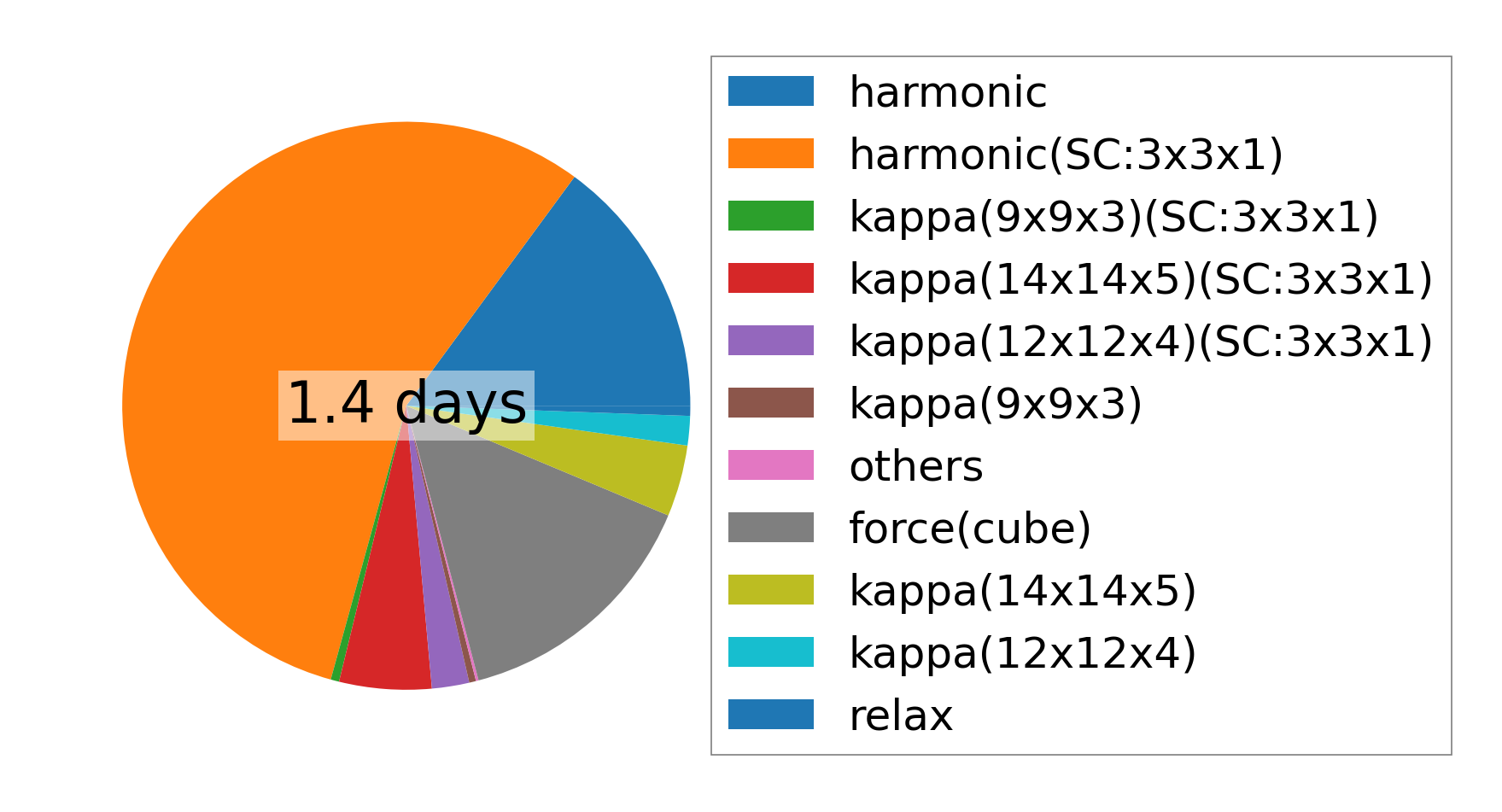 1.4 days

harmonic
harmonic(SC:3x3x1)
kappa(9x9x3)(SC:3x3x1)
kappa(14x14x5)(SC:3x3x1)
kappa(12x12x4)(SC:3x3x1)
kappa(9x9x3)
others
force(cube)
kappa(14x14x5)
kappa(12x12x4)
relax